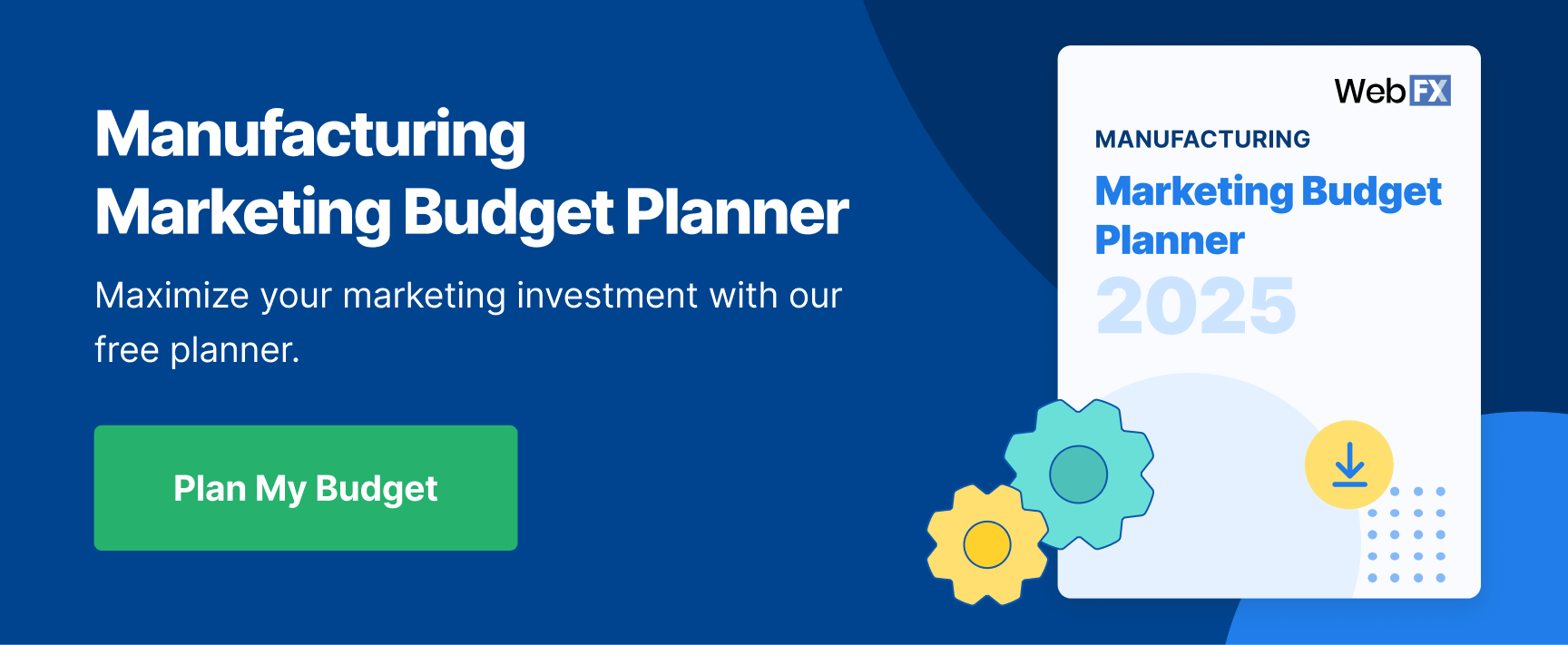 Manufacturing Marketing Budget Planner

Maximize your marketing investment with our free planner.

Plan My Budget

WebFX

MANUFACTURING

Marketing Budget Planner

2025